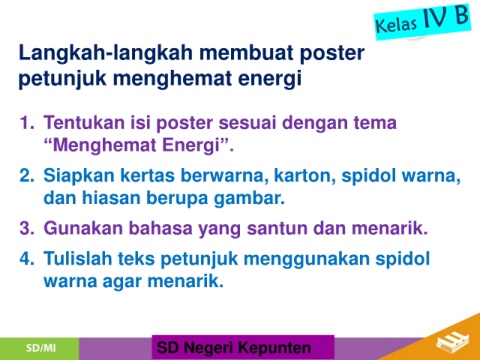 Kelas IV B

Langkah-langkah membuat poster petunjuk menghemat energi

1. Tentukan isi poster sesuai dengan tema “Menghemat Energi”.
2. Siapkan kertas berwarna, karton, spidol warna, dan hiasan berupa gambar.
3. Gunakan bahasa yang santun dan menarik.
4. Tulislah teks petunjuk menggunakan spidol warna agar menarik.

SD/MI

SD Negeri Kepunten